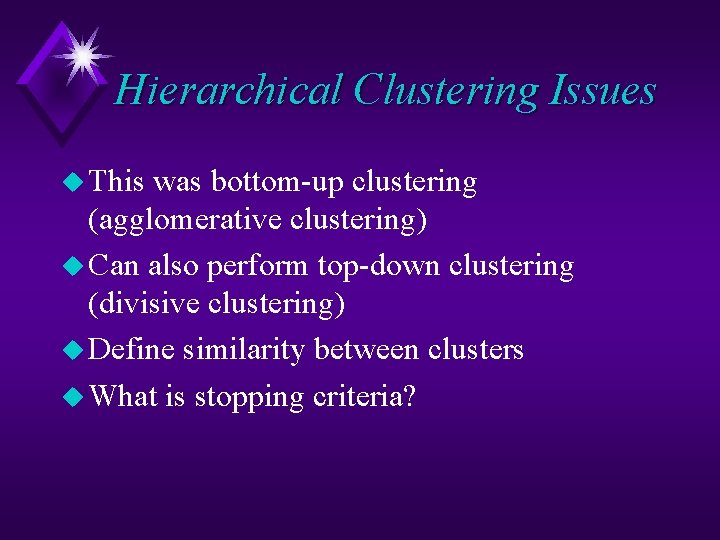 Hierarchical Clustering Issues

This was bottom-up clustering (agglomerative clustering)

Can also perform top-down clustering (divisive clustering)

Define similarity between clusters

What is stopping criteria?